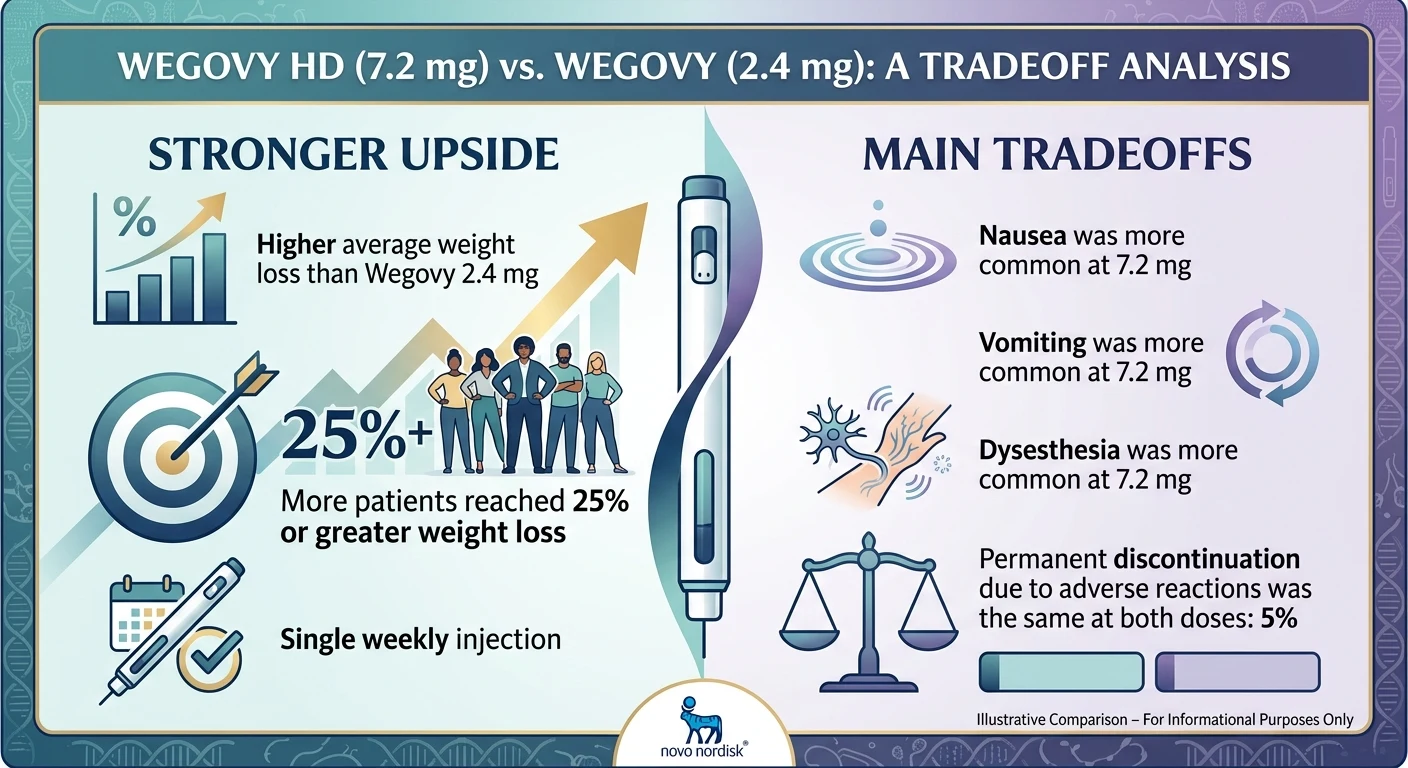 WEGOVY HD (7.2 mg) vs. WEGOVY (2.4 mg): A TRADEOFF ANALYSIS

STRONGER UPSIDE

%

Higher average weight loss than Wegovy 2.4 mg

25%+

More patients reached 25% or greater weight loss

Single weekly injection

MAIN TRADEOFFS

Nausea was more common at 7.2 mg

Vomiting was more common at 7.2 mg

Dysesthesia was more common at 7.2 mg

Permanent discontinuation due to adverse reactions was the same at both doses: 5%

Illustrative Comparison – For Informational Purposes Only

novo nordisk®